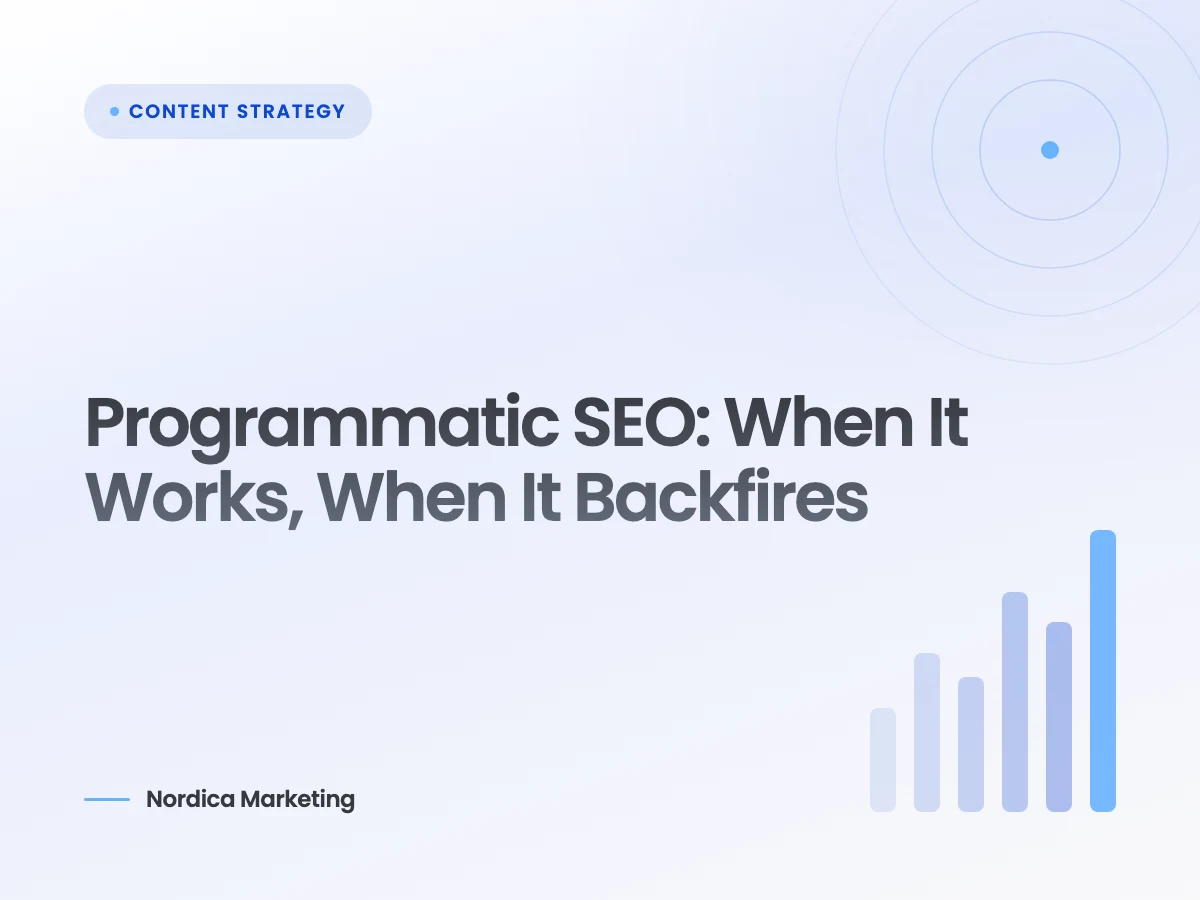 CONTENT STRATEGY

Programmatic SEO: When It Works, When It Backfires

Nordica Marketing